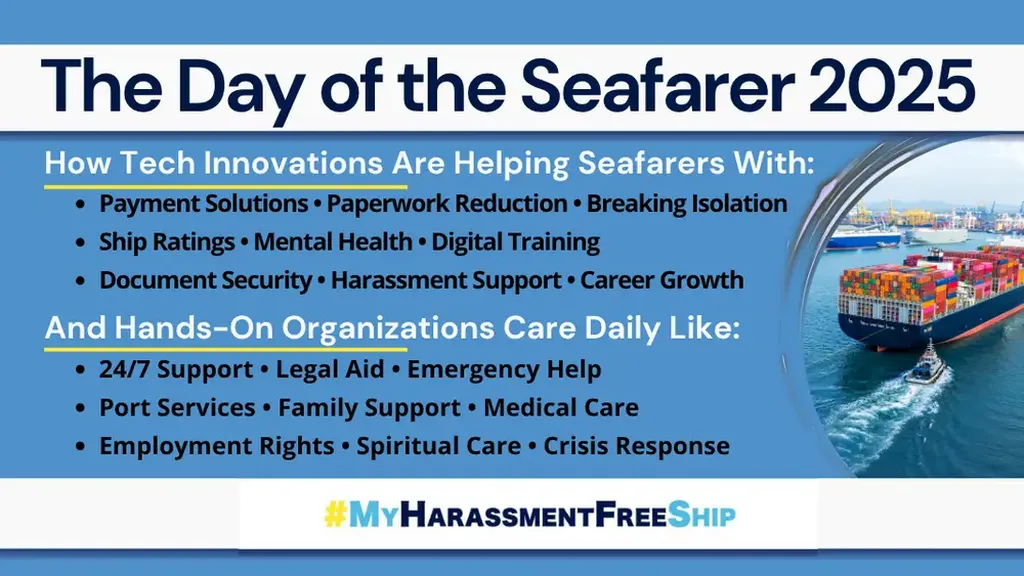 The Day of the Seafarer 2025

How Tech Innovations Are Helping Seafarers With:

• Payment Solutions • Paperwork Reduction • Breaking Isolation
• Ship Ratings • Mental Health • Digital Training
• Document Security • Harassment Support • Career Growth

And Hands-On Organizations Care Daily Like:

• 24/7 Support • Legal Aid • Emergency Help
• Port Services • Family Support • Medical Care
• Employment Rights • Spiritual Care • Crisis Response

#MyHarassmentFreeShip